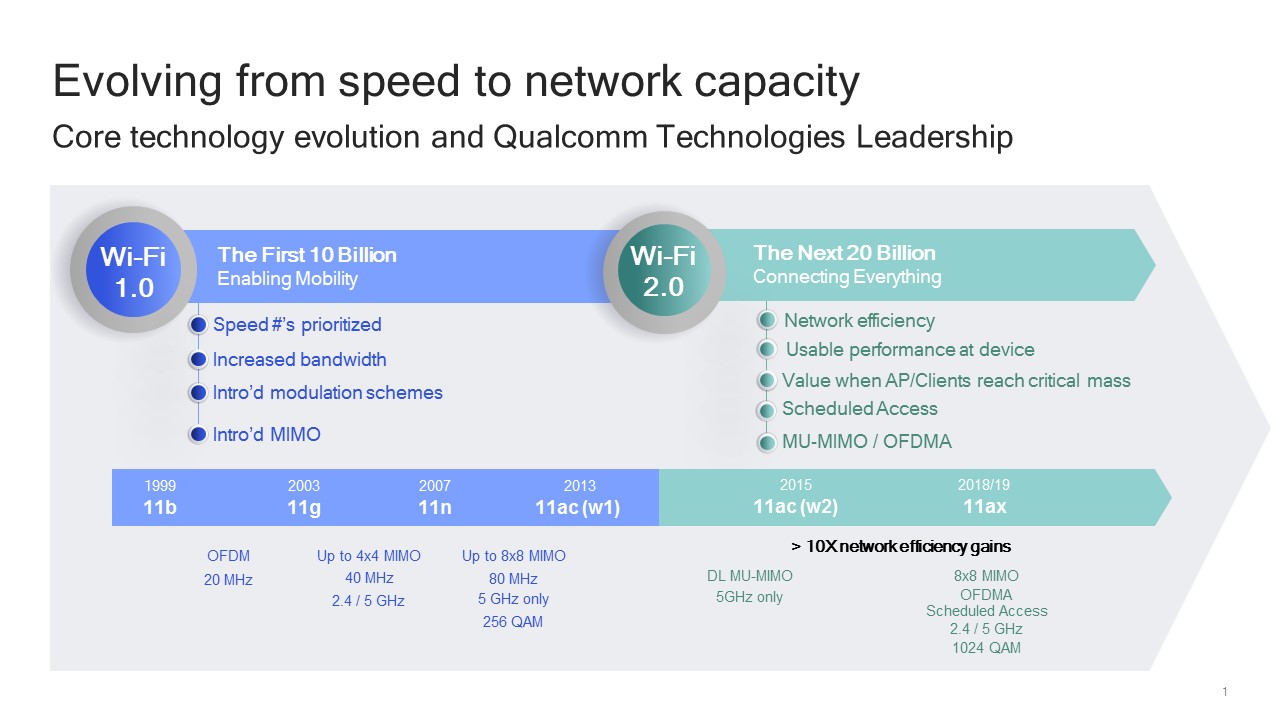 Evolving from speed to network capacity

Core technology evolution and Qualcomm Technologies Leadership

Wi-Fi 1.0

The First 10 Billion
Enabling Mobility

Speed #'s prioritized
Increased bandwidth
Intro'd modulation schemes
Intro'd MIMO

Wi-Fi 2.0

The Next 20 Billion
Connecting Everything

Network efficiency
Usable performance at device
Value when AP/Clients reach critical mass
Scheduled Access
MU-MIMO / OFDMA

1999
11b

2003
11g

2007
11n

2013
11ac (w1)

2015
11ac (w2)

2018/19
11ax

OFDM
20 MHz

Up to 4x4 MIMO
40 MHz
2.4 / 5 GHz

Up to 8x8 MIMO
80 MHz
5 GHz only
256 QAM

> 10X network efficiency gains

DL MU-MIMO
5GHz only

8x8 MIMO
OFDMA
Scheduled Access
2.4 / 5 GHz
1024 QAM

1